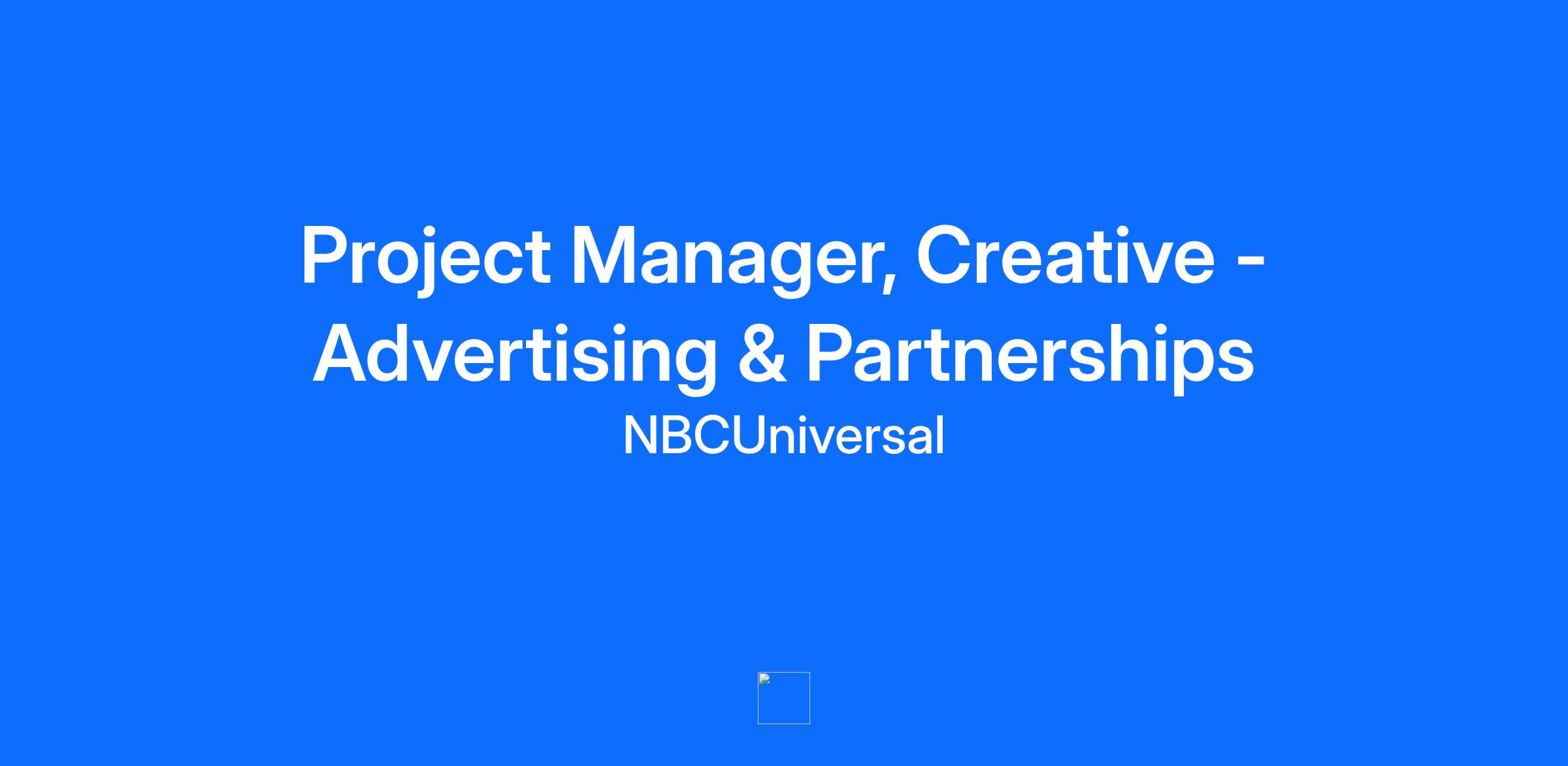 Project Manager, Creative - Advertising & Partnerships

NBCUniversal